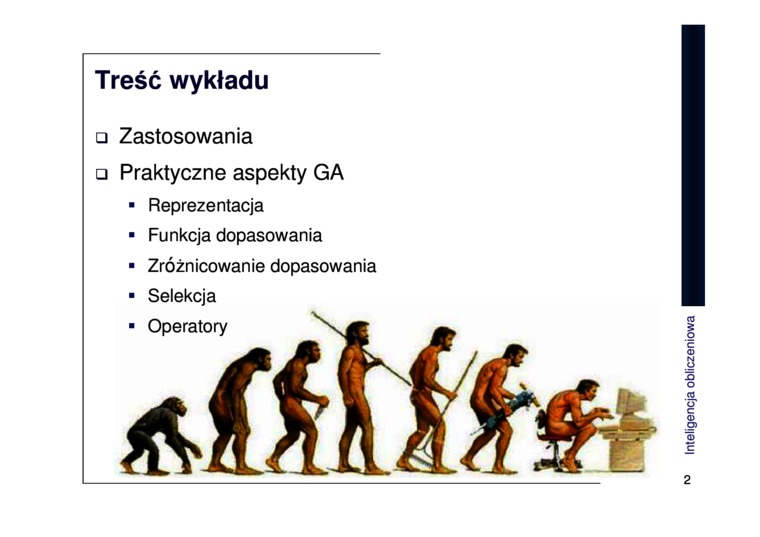 Treść wykładu

❑ Zastosowania

❑ Praktyczne aspekty GA

▪ Reprezentacja

▪ Funkcja dopasowania

▪ Zróżnicowanie dopasowania

▪ Selekcja

▪ Operatory

Inteligencja obliczeniowa

2